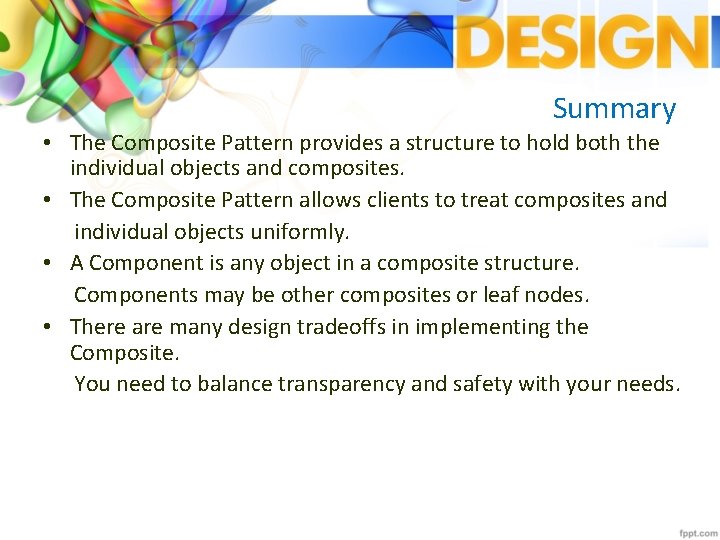 DESIGN

Summary

• The Composite Pattern provides a structure to hold both the individual objects and composites.
• The Composite Pattern allows clients to treat composites and individual objects uniformly.
• A Component is any object in a composite structure.
Components may be other composites or leaf nodes.
• There are many design tradeoffs in implementing the Composite.
You need to balance transparency and safety with your needs.

fppt.com